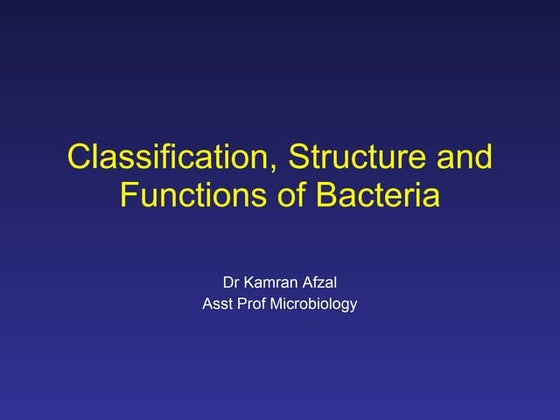 Classification, Structure and Functions of Bacteria

Dr Kamran Afzal
Asst Prof Microbiology